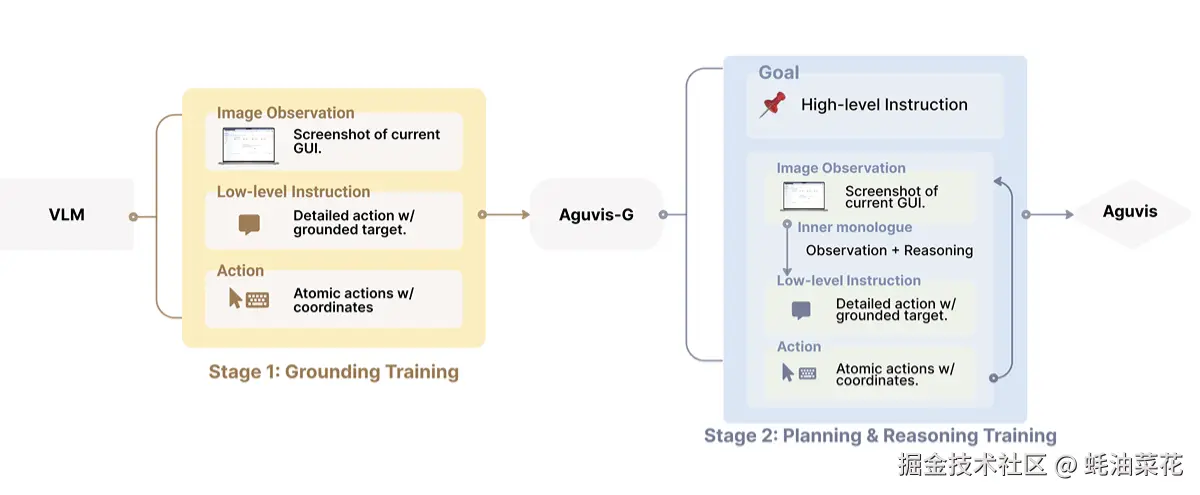 VLM

Image Observation
Screenshot of current GUI.

Low-level Instruction
Detailed action w/ grounded target.

Action
Atomic actions w/ coordinates

Stage 1: Grounding Training

Aguvis-G

Goal
High-level Instruction

Image Observation
Screenshot of current GUI.

Inner monologue
Observation + Reasoning

Low-level Instruction
Detailed action w/ grounded target.

Action
Atomic actions w/ coordinates.

Stage 2: Planning & Reasoning Training

Aguvis

掘金技术社区 @ 蚝油菜花